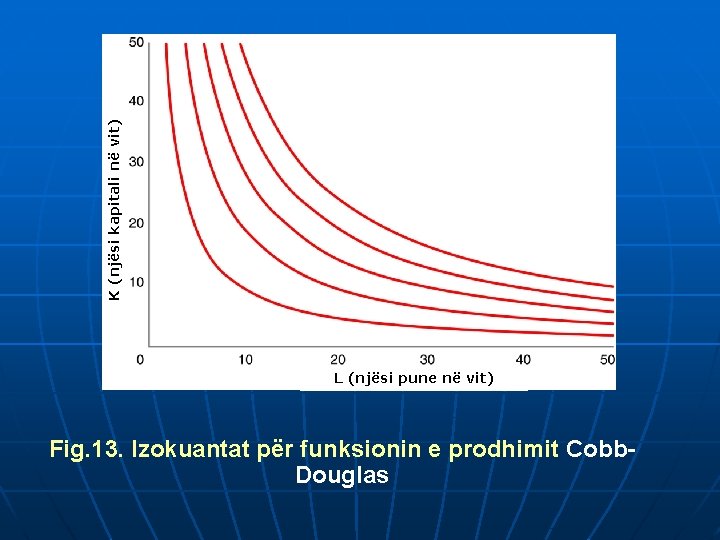 50
40
30
20
10
K (njësi kapitali në vit)
0
10
20
30
40
50
L (njësi pune në vit)

Fig.13. Izokuantat për funksionin e prodhimit Cobb-Douglas